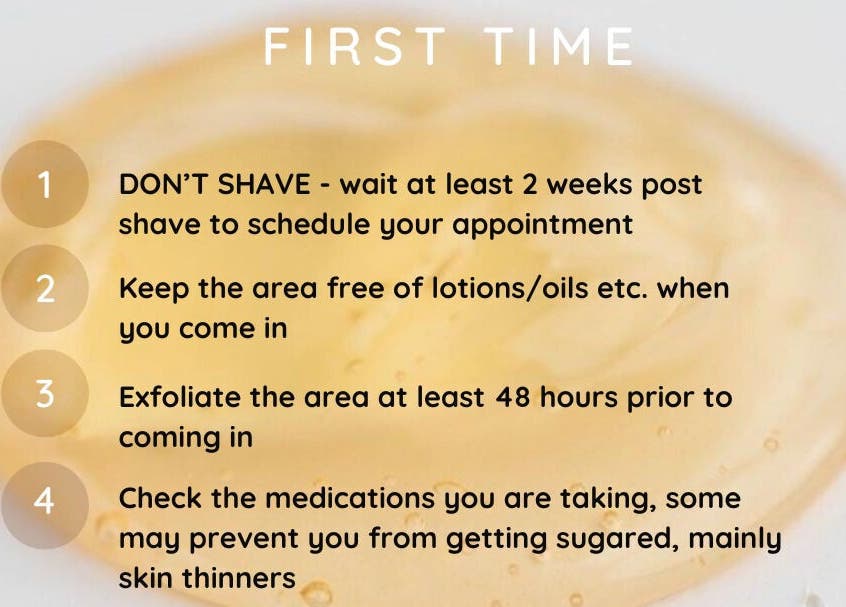 FIRST TIME

1 DON'T SHAVE - wait at least 2 weeks post shave to schedule your appointment

2 Keep the area free of lotions/oils etc. when you come in

3 Exfoliate the area at least 48 hours prior to coming in

4 Check the medications you are taking, some may prevent you from getting sugared, mainly skin thinners